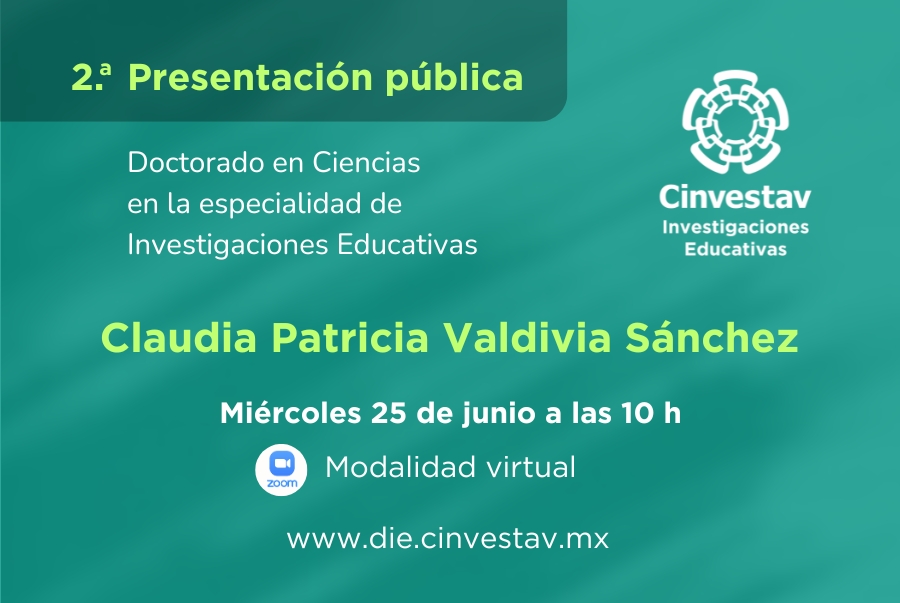 2.ª Presentación pública

Doctorado en Ciencias en la especialidad de Investigaciones Educativas

Cinvestav
Investigaciones Educativas

Claudia Patricia Valdivia Sánchez

Miércoles 25 de junio a las 10 h

zoom
Modalidad virtual

www.die.cinvestav.mx